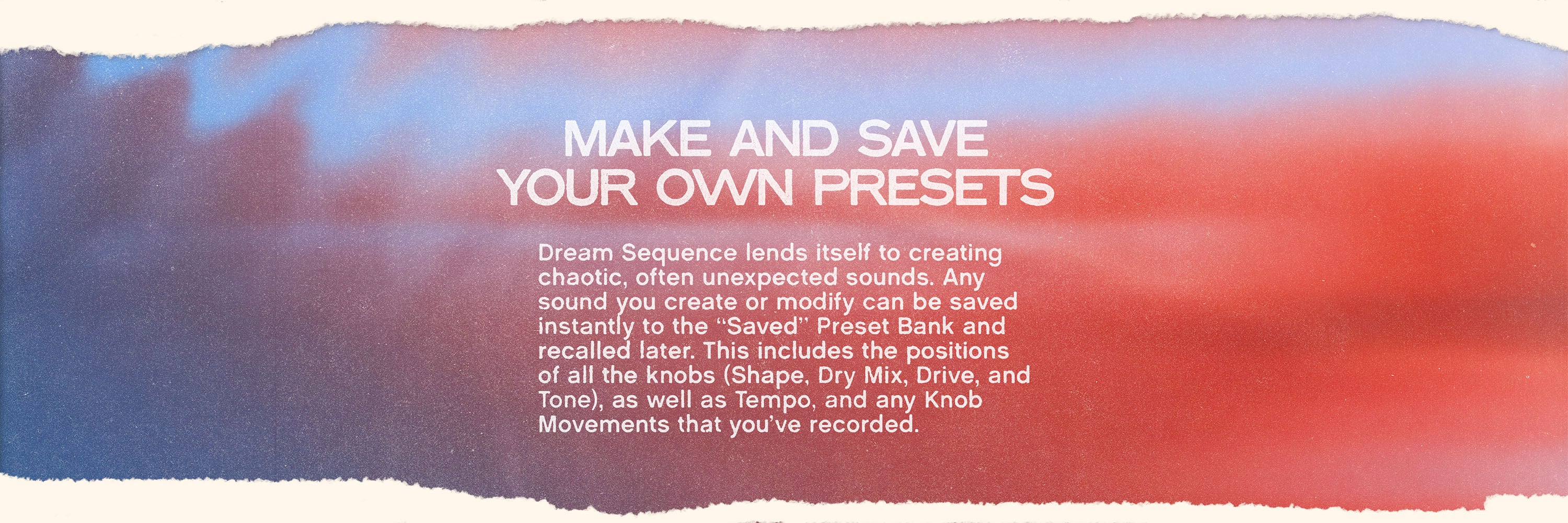 MAKE AND SAVE YOUR OWN PRESETS

Dream Sequence lends itself to creating chaotic, often unexpected sounds. Any sound you create or modify can be saved instantly to the "Saved" Preset Bank and recalled later. This includes the positions of all the knobs (Shape, Dry Mix, Drive, and Tone), as well as Tempo, and any Knob Movements that you've recorded.